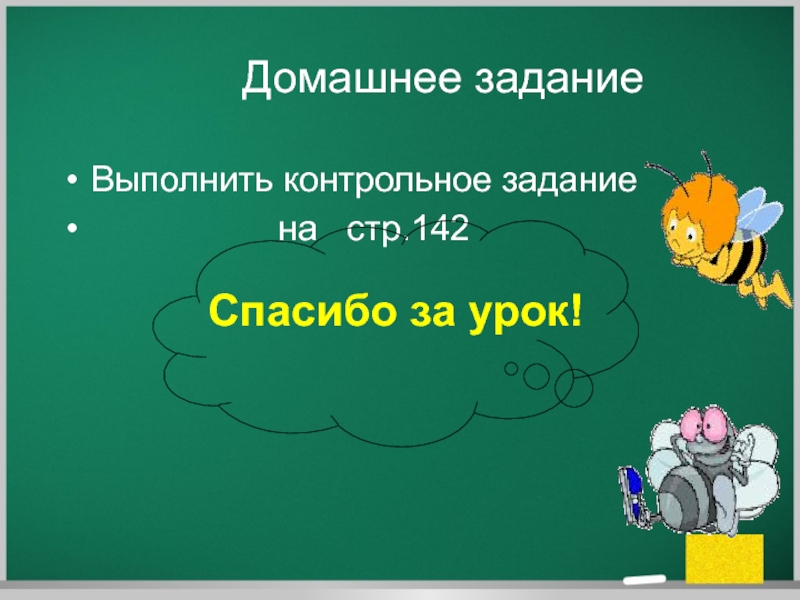 Домашнее задание

• Выполнить контрольное задание
• на стр.142

Спасибо за урок!